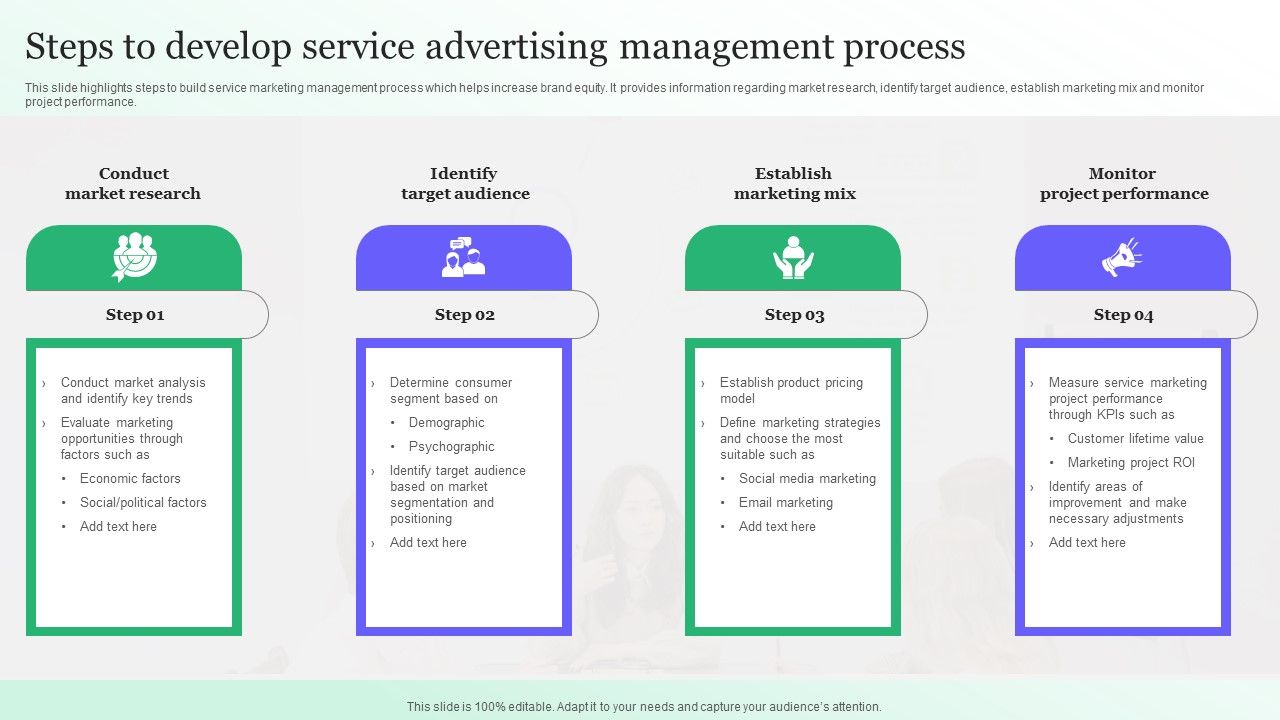 Steps to develop service advertising management process

This slide highlights steps to build service marketing management process which helps increase brand equity. It provides information regarding market research, identify target audience, establish marketing mix and monitor project performance.

Conduct market research

Step 01

› Conduct market analysis and identify key trends
› Evaluate marketing opportunities through factors such as
• Economic factors
• Social/political factors
• Add text here

Identify target audience

Step 02

› Determine consumer segment based on
• Demographic
• Psychographic
› Identify target audience based on market segmentation and positioning
› Add text here

Establish marketing mix

Step 03

› Establish product pricing model
› Define marketing strategies and choose the most suitable such as
• Social media marketing
• Email marketing
• Add text here

Monitor project performance

Step 04

› Measure service marketing project performance through KPIs such as
• Customer lifetime value
• Marketing project ROI
› Identify areas of improvement and make necessary adjustments
› Add text here

This slide is 100% editable. Adapt it to your needs and capture your audience's attention.